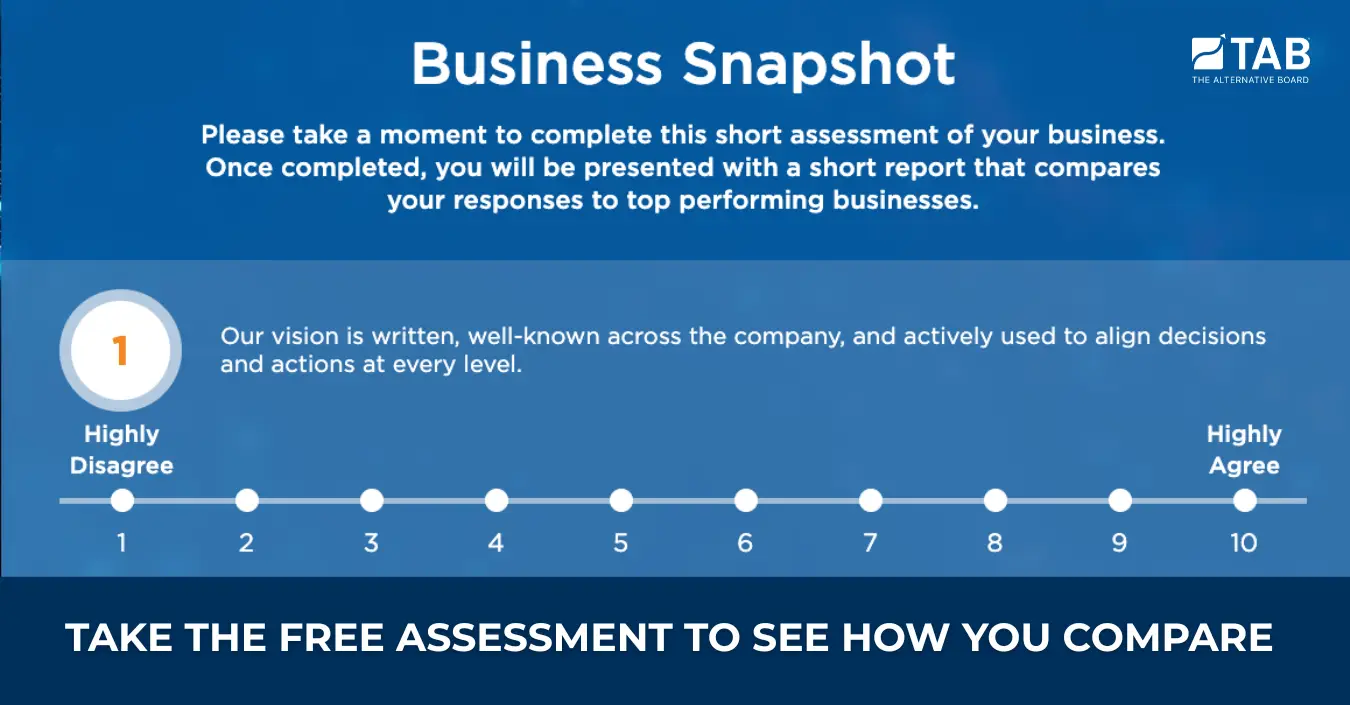 Business Snapshot

TAB
THE ALTERNATIVE BOARD

Please take a moment to complete this short assessment of your business. Once completed, you will be presented with a short report that compares your responses to top performing businesses.

1

Our vision is written, well-known across the company, and actively used to align decisions and actions at every level.

Highly Disagree

Highly Agree

1 2 3 4 5 6 7 8 9 10

TAKE THE FREE ASSESSMENT TO SEE HOW YOU COMPARE